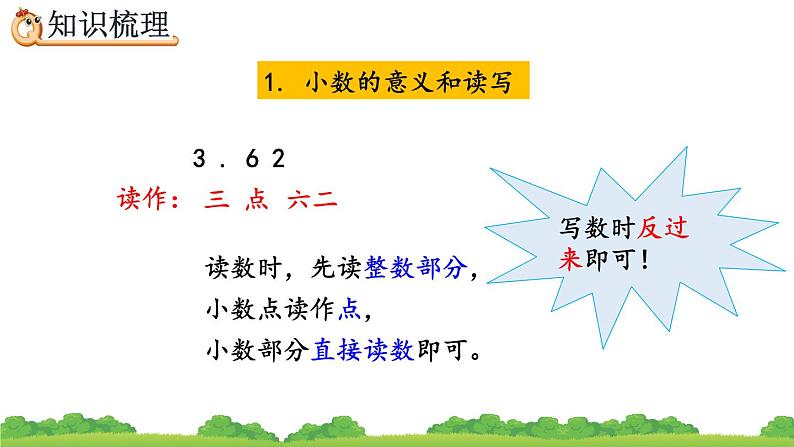 知识梳理

1. 小数的意义和读写

3 . 6 2

读作： 三 点 六二

读数时，先读整数部分，
小数点读作点，
小数部分直接读数即可。

写数时反过来即可！